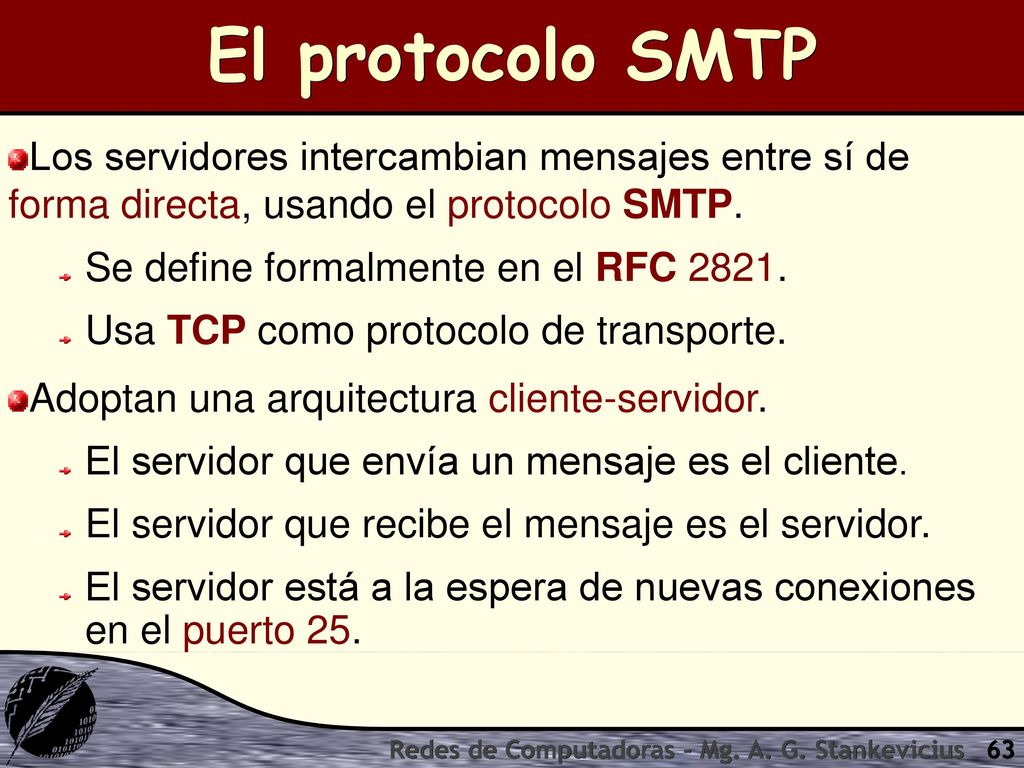 El protocolo SMTP

Los servidores intercambian mensajes entre sí de forma directa, usando el protocolo SMTP.

Se define formalmente en el RFC 2821.

Usa TCP como protocolo de transporte.

Adoptan una arquitectura cliente-servidor.

El servidor que envía un mensaje es el cliente.

El servidor que recibe el mensaje es el servidor.

El servidor está a la espera de nuevas conexiones en el puerto 25.

Redes de Computadoras - Mg. A. G. Stankevicius 63